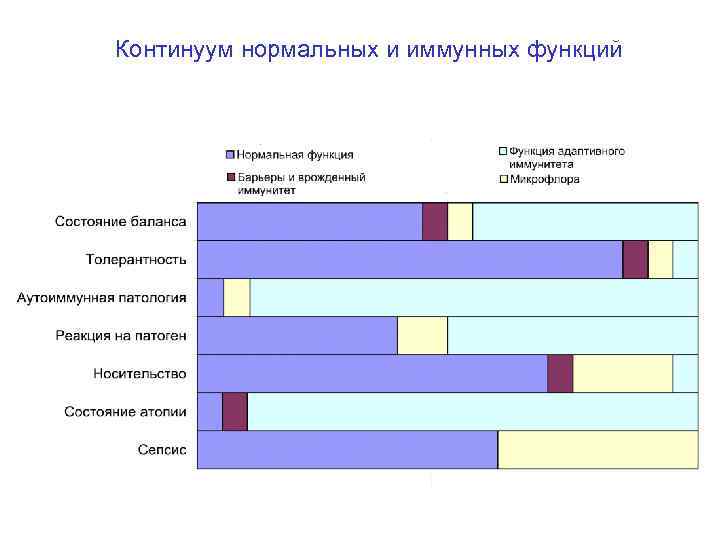 Континуум нормальных и иммунных функций

Нормальная функция

Барьеры и врожденный иммунитет

Функция адаптивного иммунитета

Микрофлора

Состояние баланса

Толерантность

Аутоиммунная патология

Реакция на патоген

Носительство

Состояние атопии

Сепсис